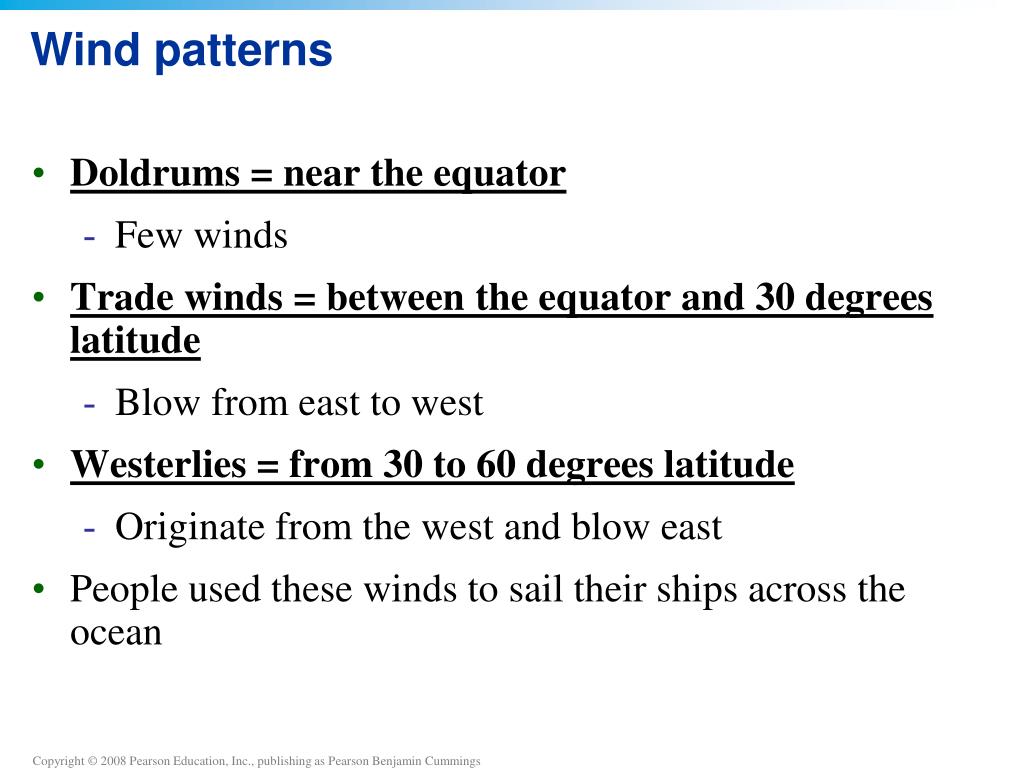 Wind patterns

• Doldrums = near the equator
  - Few winds
• Trade winds = between the equator and 30 degrees latitude
  - Blow from east to west
• Westerlies = from 30 to 60 degrees latitude
  - Originate from the west and blow east
• People used these winds to sail their ships across the ocean

Copyright © 2008 Pearson Education, Inc., publishing as Pearson Benjamin Cummings